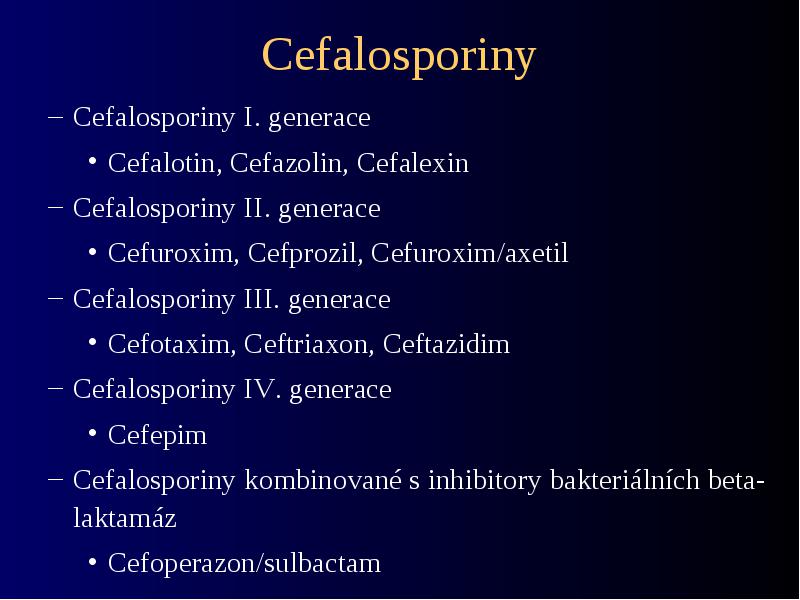 Cefalosporiny

– Cefalosporiny I. generace
• Cefalotin, Cefazolin, Cefalexin
– Cefalosporiny II. generace
• Cefuroxim, Cefprozil, Cefuroxim/axetil
– Cefalosporiny III. generace
• Cefotaxim, Ceftriaxon, Ceftazidim
– Cefalosporiny IV. generace
• Cefepim
– Cefalosporiny kombinované s inhibitory bakteriálních beta-laktamáz
• Cefoperazon/sulbactam